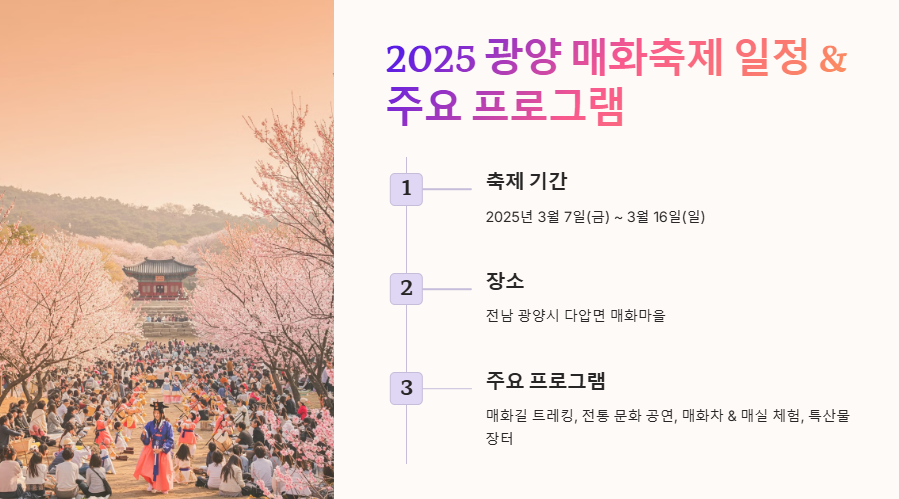 2025 광양 매화축제 일정 & 주요 프로그램

1
축제 기간
2025년 3월 7일(금) ~ 3월 16일(일)

2
장소
전남 광양시 다압면 매화마을

3
주요 프로그램
매화길 트레킹, 전통 문화 공연, 매화차 & 매실 체험, 특산물 장터